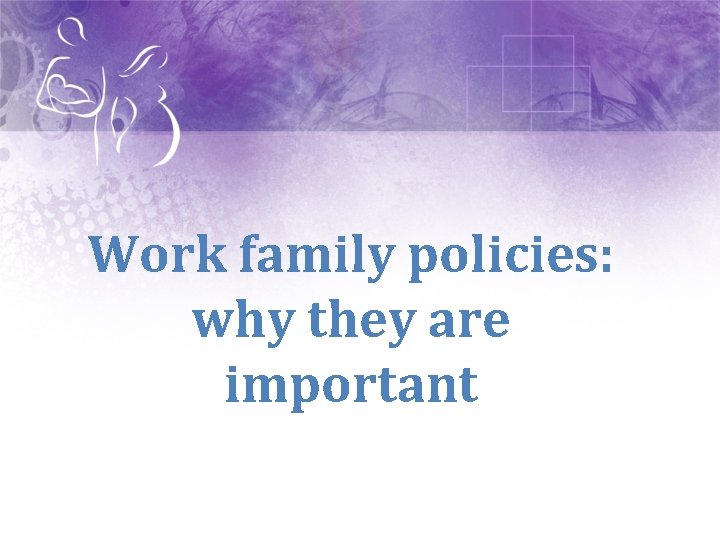 Work family policies: why they are important